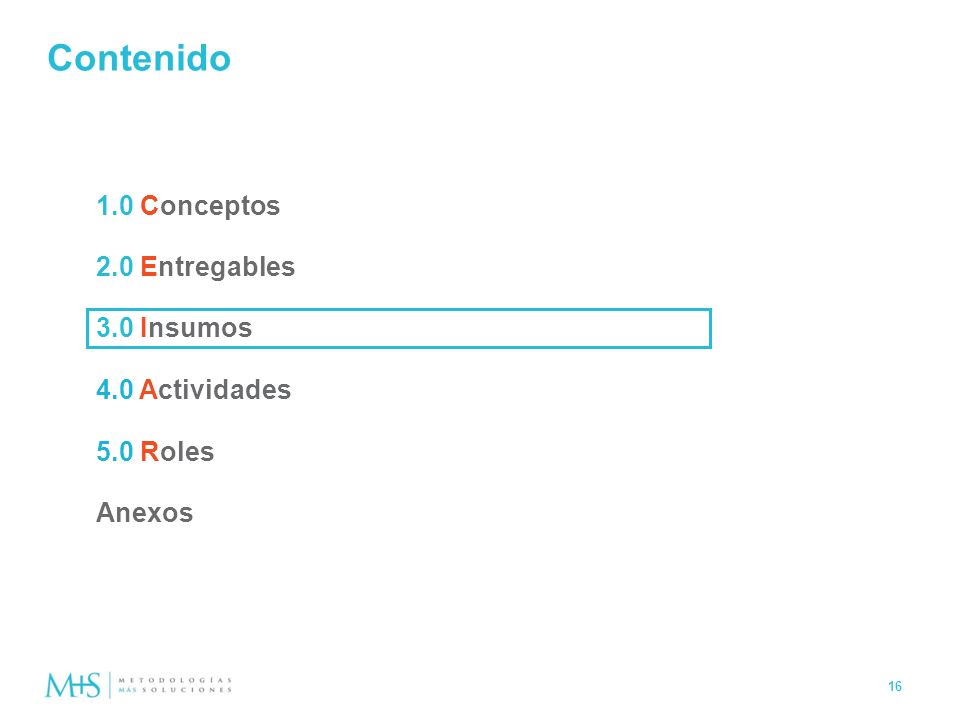 Contenido

1.0 Conceptos

2.0 Entregables

3.0 Insumos

4.0 Actividades

5.0 Roles

Anexos

M+S | METODOLOGÍAS MÁS SOLUCIONES

16